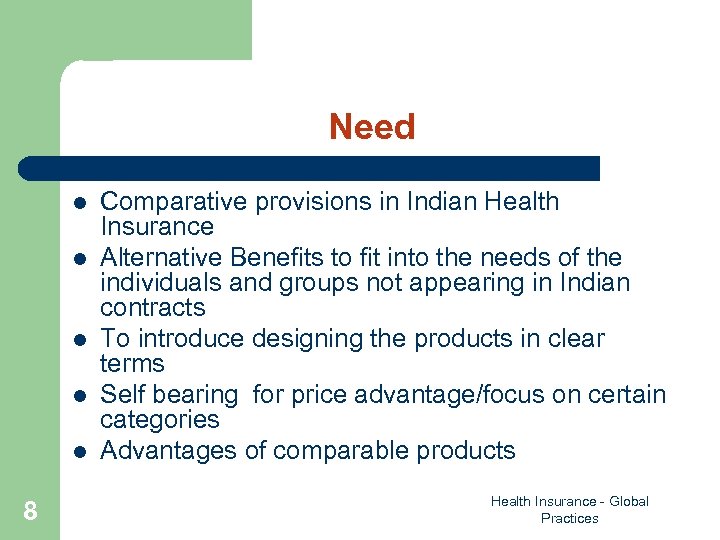 Need

- Comparative provisions in Indian Health Insurance
- Alternative Benefits to fit into the needs of the individuals and groups not appearing in Indian contracts
- To introduce designing the products in clear terms
- Self bearing for price advantage/focus on certain categories
- Advantages of comparable products

8

Health Insurance - Global Practices